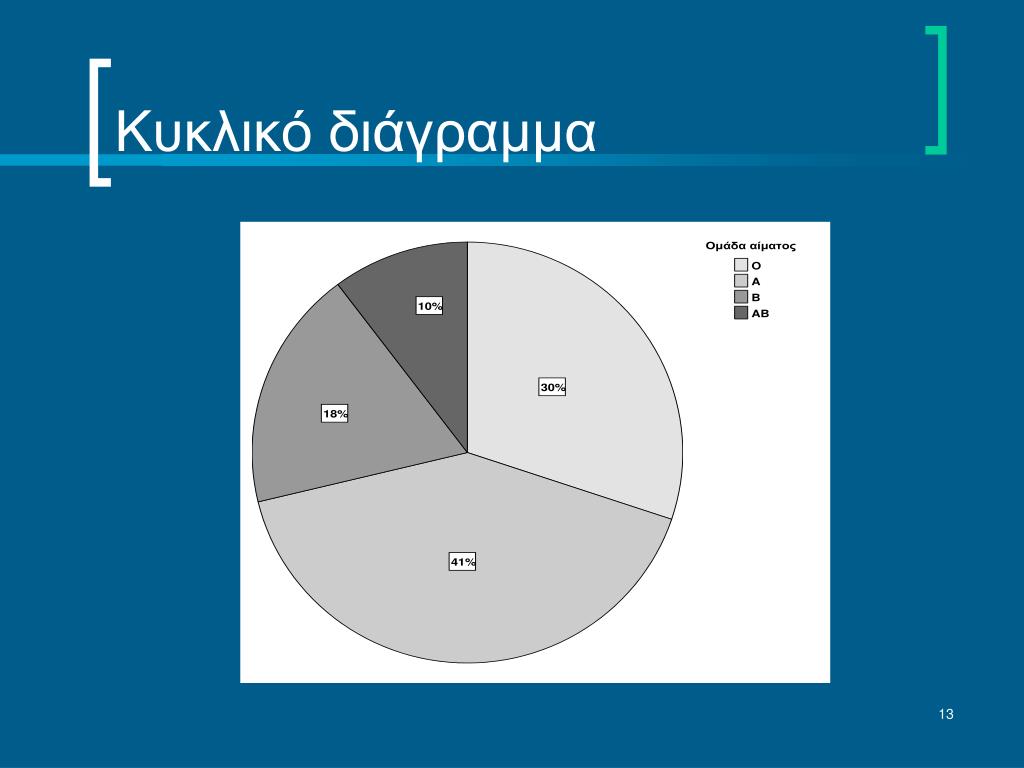 Κυκλικό διάγραμμα

Ομάδα αίματος
O
A
B
AB

10%
30%
18%
41%

13